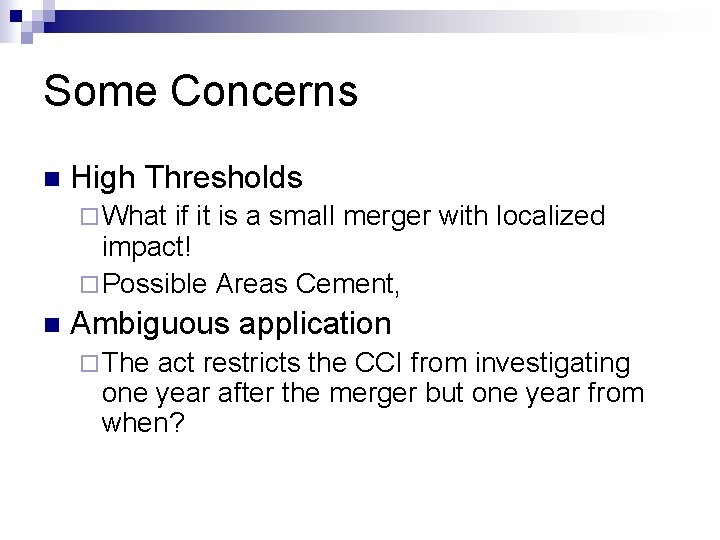 Some Concerns

High Thresholds

What if it is a small merger with localized impact!

Possible Areas Cement,

Ambiguous application

The act restricts the CCI from investigating one year after the merger but one year from when?